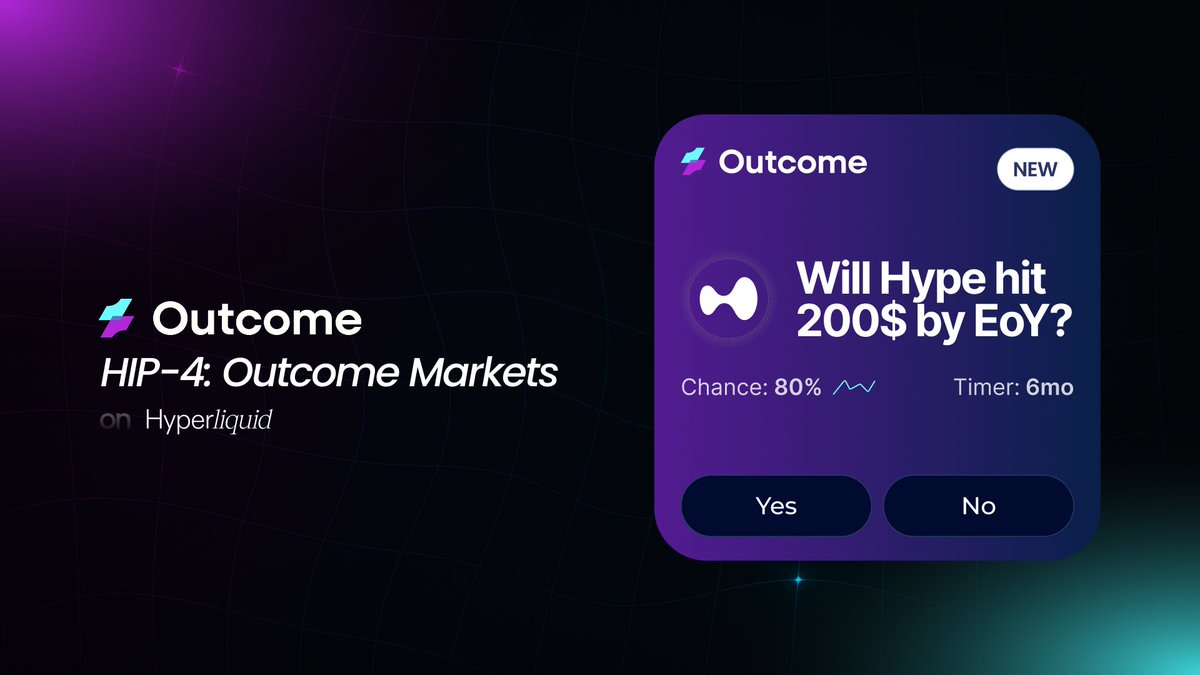 Outcome
HIP-4: Outcome Markets
on Hyperliquid

Outcome
NEW
Will Hype hit 200$ by EoY?
Chance: 80%
Timer: 6mo
Yes
No